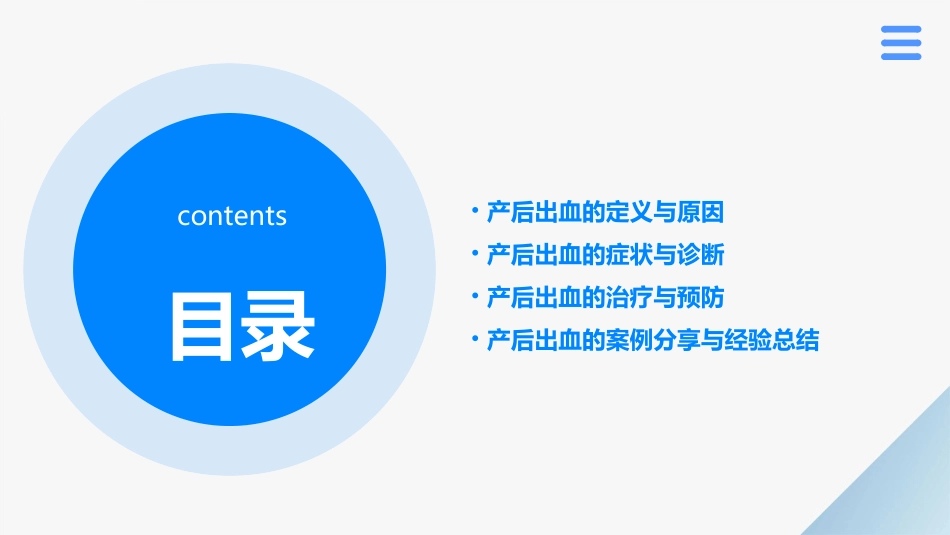 contents

目录

• 产后出血的定义与原因
• 产后出血的症状与诊断
• 产后出血的治疗与预防
• 产后出血的案例分享与经验总结